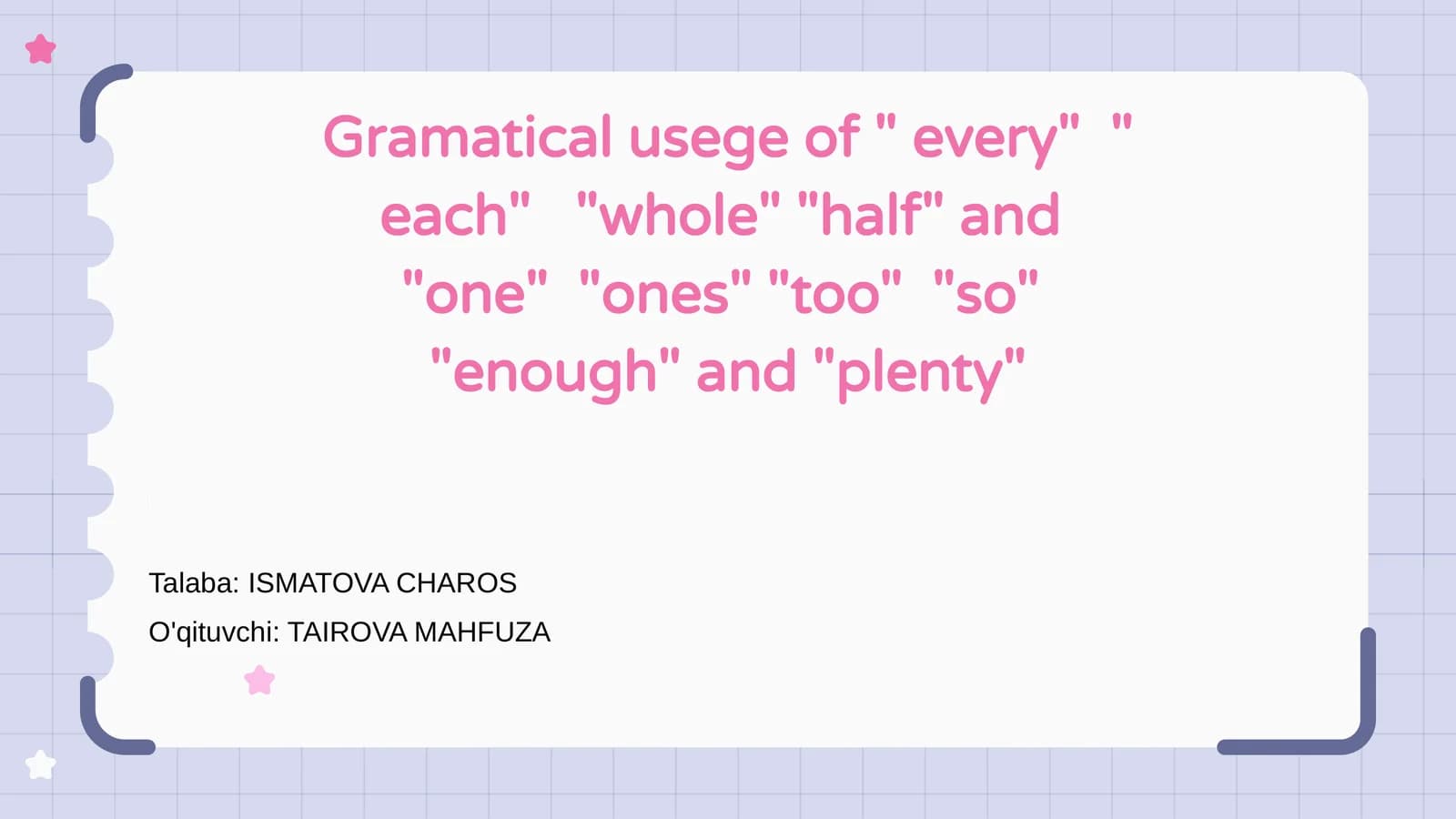 Gramatical usege of " every" " each" "whole" "half" and "one" "ones" "too" "so" "enough" and "plenty"

Talaba: ISMATOVA CHAROS

O'qituvchi: TAIROVA MAHFUZA